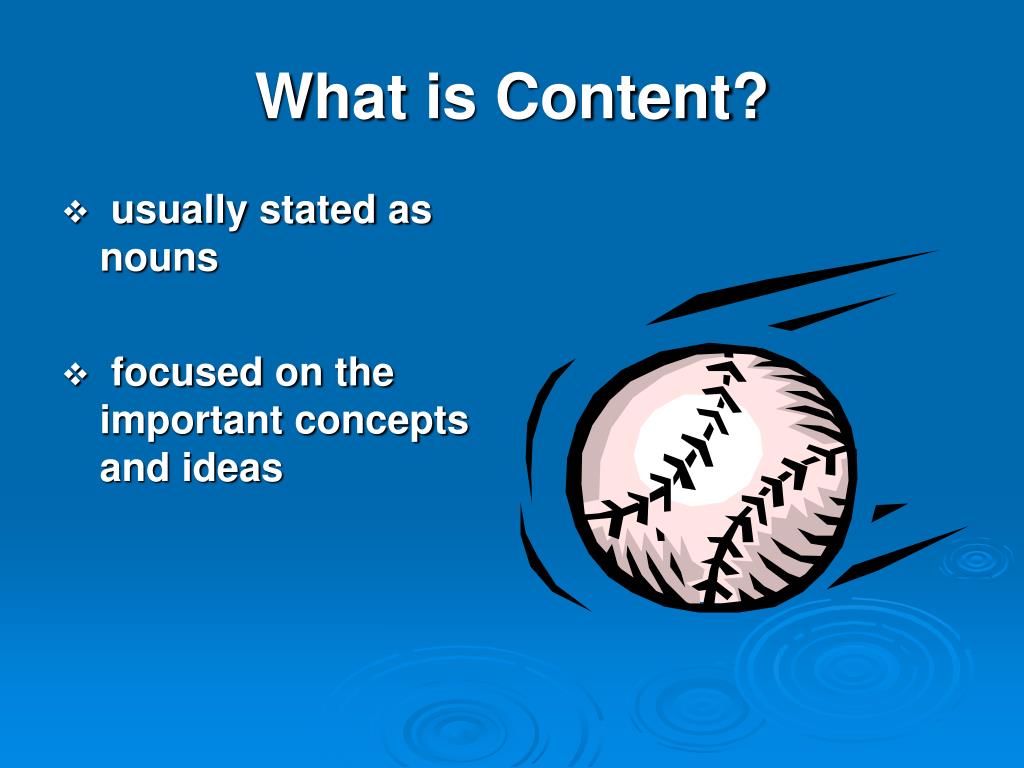 What is Content?

❖ usually stated as nouns

❖ focused on the important concepts and ideas